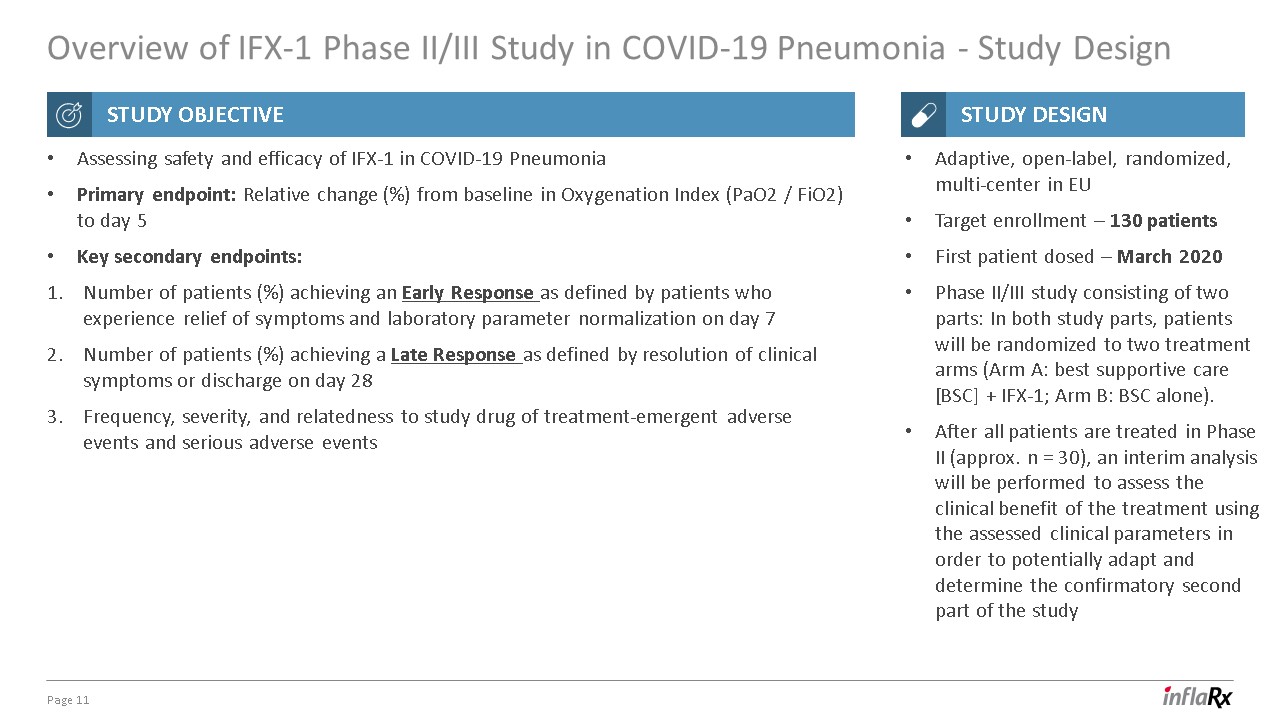 Overview of IFX-1 Phase II/III Study in COVID-19 Pneumonia - Study Design

STUDY OBJECTIVE

• Assessing safety and efficacy of IFX-1 in COVID-19 Pneumonia

• Primary endpoint: Relative change (%) from baseline in Oxygenation Index (PaO2 / FiO2) to day 5

• Key secondary endpoints:

1. Number of patients (%) achieving an Early Response as defined by patients who experience relief of symptoms and laboratory parameter normalization on day 7

2. Number of patients (%) achieving a Late Response as defined by resolution of clinical symptoms or discharge on day 28

3. Frequency, severity, and relatedness to study drug of treatment-emergent adverse events and serious adverse events

STUDY DESIGN

• Adaptive, open-label, randomized, multi-center in EU

• Target enrollment – 130 patients

• First patient dosed – March 2020

• Phase II/III study consisting of two parts: In both study parts, patients will be randomized to two treatment arms (Arm A: best supportive care [BSC] + IFX-1; Arm B: BSC alone).

• After all patients are treated in Phase II (approx. n = 30), an interim analysis will be performed to assess the clinical benefit of the treatment using the assessed clinical parameters in order to potentially adapt and determine the confirmatory second part of the study

Page 11

inflaRx